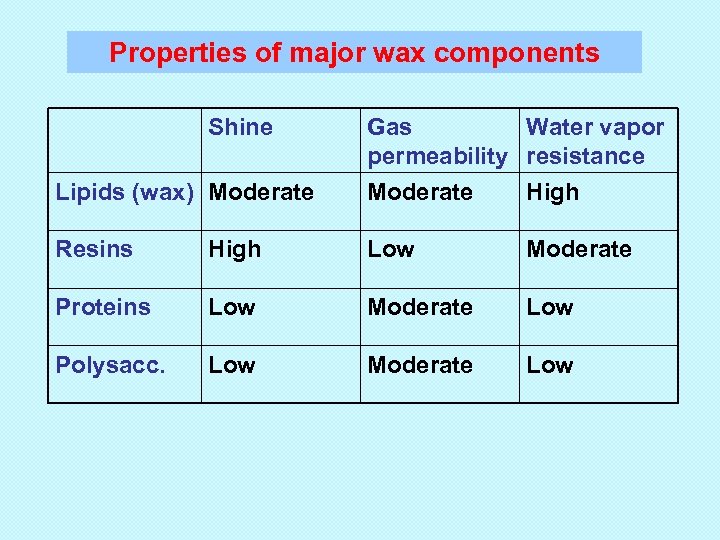 Properties of major wax components

| | Shine | Gas permeability | Water vapor resistance |
|---|---|---|---|
| Lipids (wax) | Moderate | Moderate | High |
| Resins | High | Low | Moderate |
| Proteins | Low | Moderate | Low |
| Polysacc. | Low | Moderate | Low |